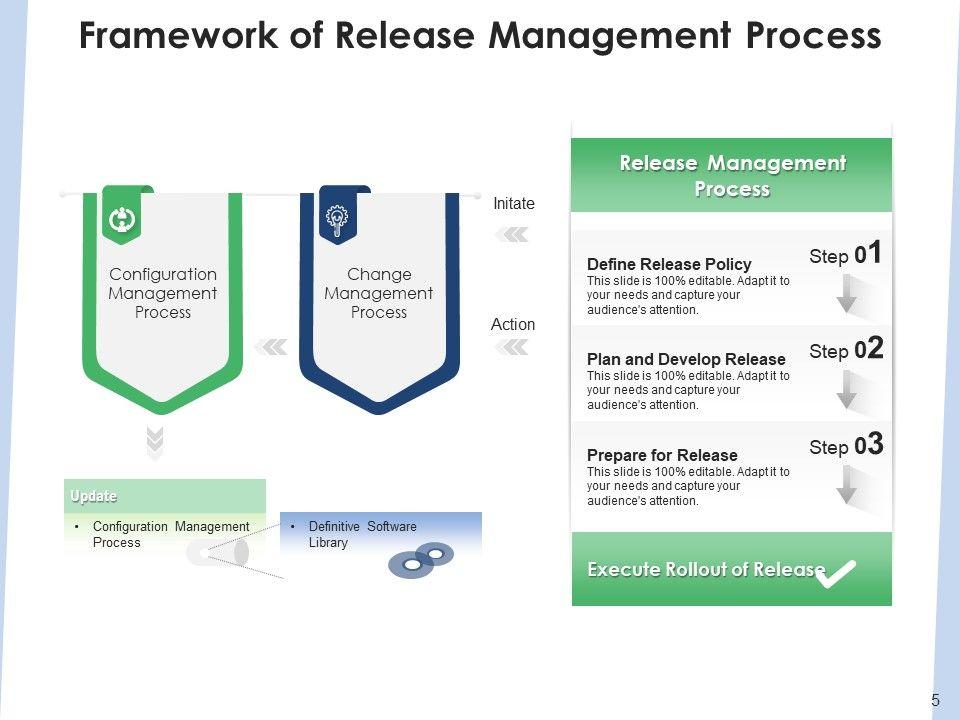 Framework of Release Management Process

Configuration Management Process

Change Management Process

Initate

Action

Update

• Configuration Management Process

• Definitive Software Library

Release Management Process

Define Release Policy
This slide is 100% editable. Adapt it to your needs and capture your audience's attention.

Step 01

Plan and Develop Release
This slide is 100% editable. Adapt it to your needs and capture your audience's attention.

Step 02

Prepare for Release
This slide is 100% editable. Adapt it to your needs and capture your audience's attention.

Step 03

Execute Rollout of Release

5